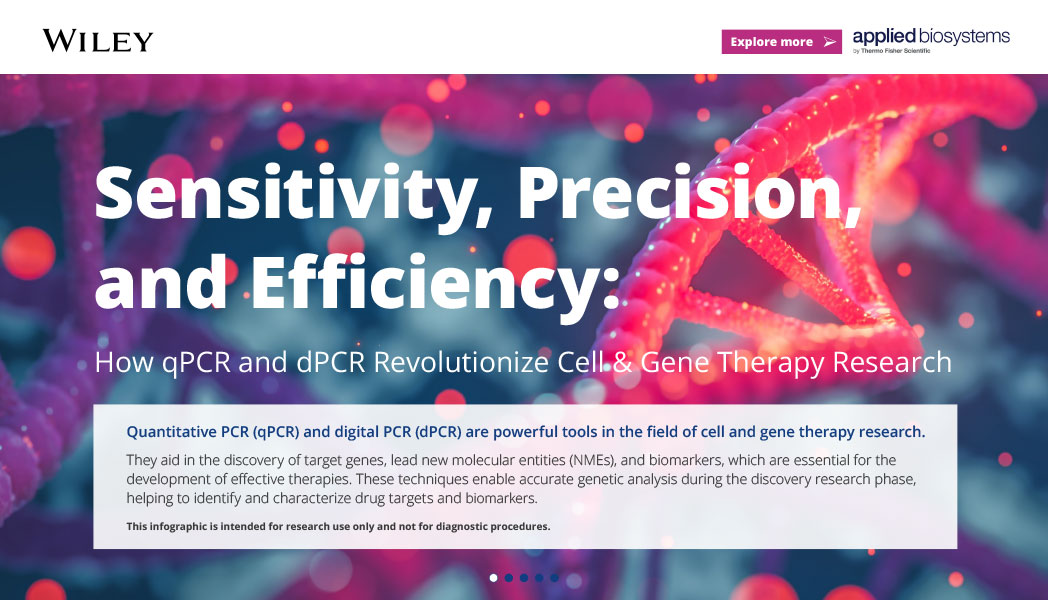 WILEY

Explore more

applied biosystems
by Thermo Fisher Scientific

Sensitivity, Precision, and Efficiency:

How qPCR and dPCR Revolutionize Cell & Gene Therapy Research

Quantitative PCR (qPCR) and digital PCR (dPCR) are powerful tools in the field of cell and gene therapy research.

They aid in the discovery of target genes, lead new molecular entities (NMEs), and biomarkers, which are essential for the development of effective therapies. These techniques enable accurate genetic analysis during the discovery research phase, helping to identify and characterize drug targets and biomarkers.

This infographic is intended for research use only and not for diagnostic procedures.